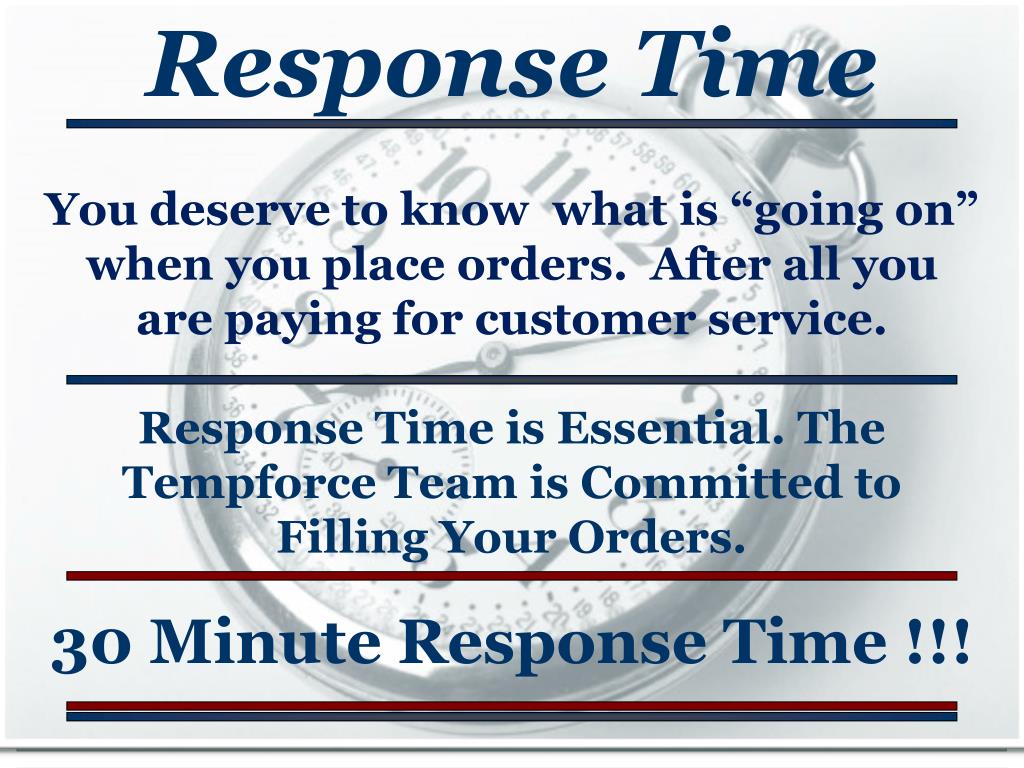 Response Time

You deserve to know what is “going on” when you place orders. After all you are paying for customer service.

Response Time is Essential. The Tempforce Team is Committed to Filling Your Orders.

30 Minute Response Time !!!